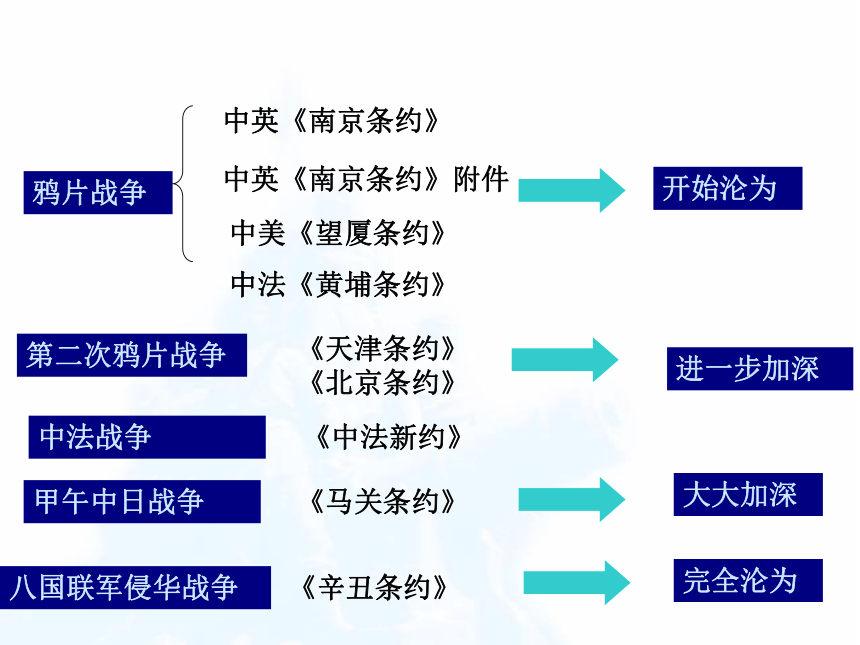 鸦片战争

中英《南京条约》

中英《南京条约》附件

中美《望厦条约》

中法《黄埔条约》

开始沦为

第二次鸦片战争

《天津条约》
《北京条约》

进一步加深

中法战争

《中法新约》

甲午中日战争

《马关条约》

大大加深

八国联军侵华战争

《辛丑条约》

完全沦为